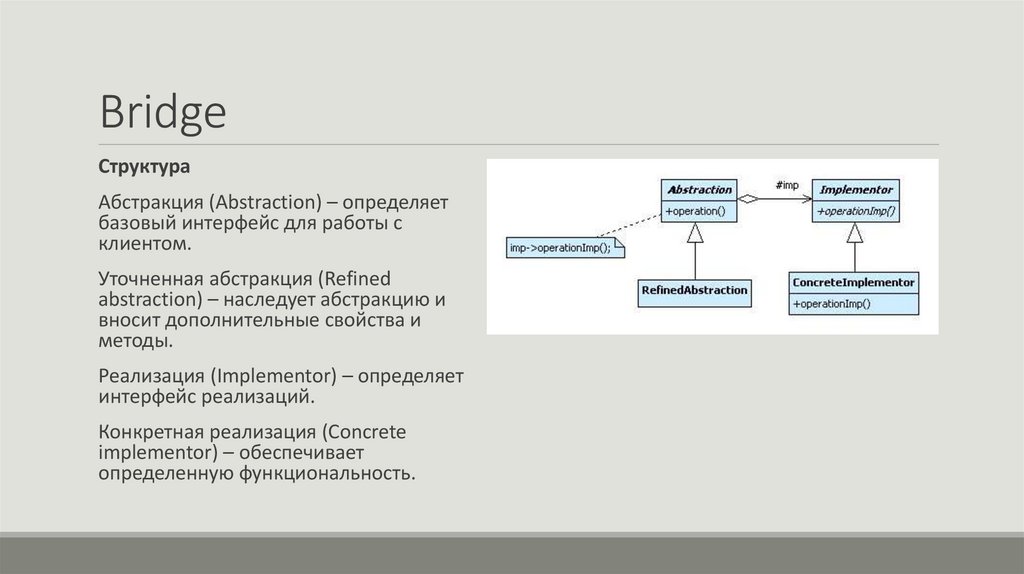 Bridge

Структура

Абстракция (Abstraction) – определяет базовый интерфейс для работы с клиентом.

Уточненная абстракция (Refined abstraction) – наследует абстракцию и вносит дополнительные свойства и методы.

Реализация (Implementor) – определяет интерфейс реализаций.

Конкретная реализация (Concrete implementor) – обеспечивает определенную функциональность.

Abstraction
+operation()

#imp

Implementor
+operationImp()

imp->operationImp();

RefinedAbstraction

ConcreteImplementor
+operationImp()